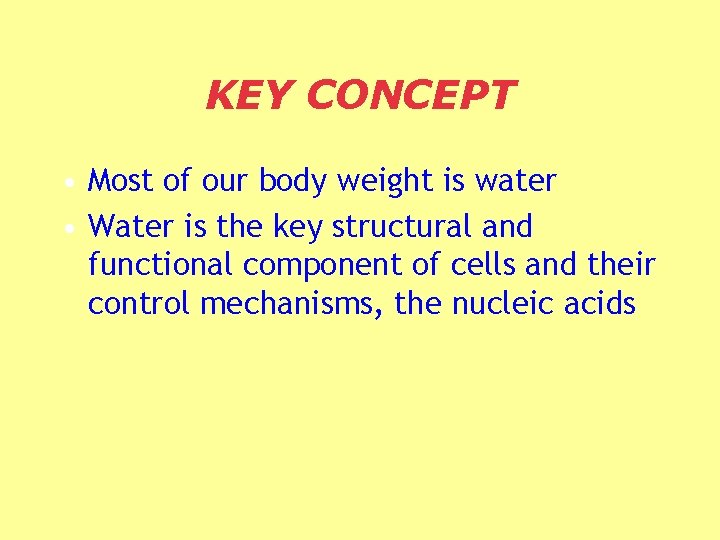 KEY CONCEPT

• Most of our body weight is water
• Water is the key structural and functional component of cells and their control mechanisms, the nucleic acids